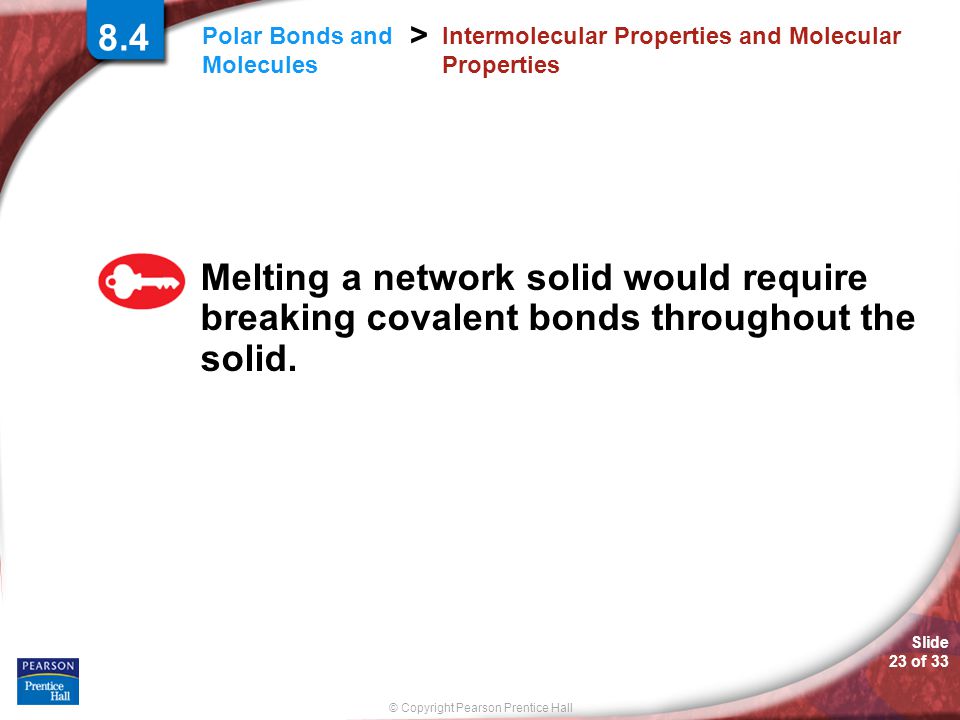 8.4

Polar Bonds and Molecules

>

Intermolecular Properties and Molecular Properties

Melting a network solid would require breaking covalent bonds throughout the solid.

PEARSON
Prentice Hall

© Copyright Pearson Prentice Hall

Slide
23 of 33